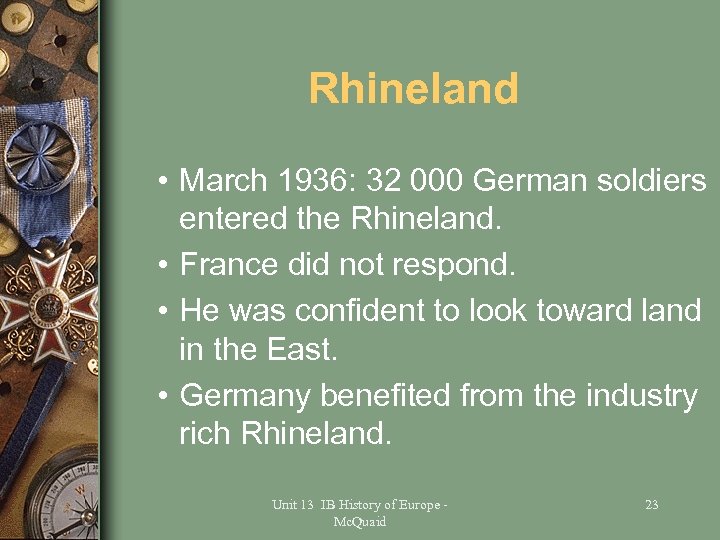 Rhineland

• March 1936: 32 000 German soldiers entered the Rhineland.
• France did not respond.
• He was confident to look toward land in the East.
• Germany benefited from the industry rich Rhineland.

Unit 13 IB History of Europe - McQuaid

23